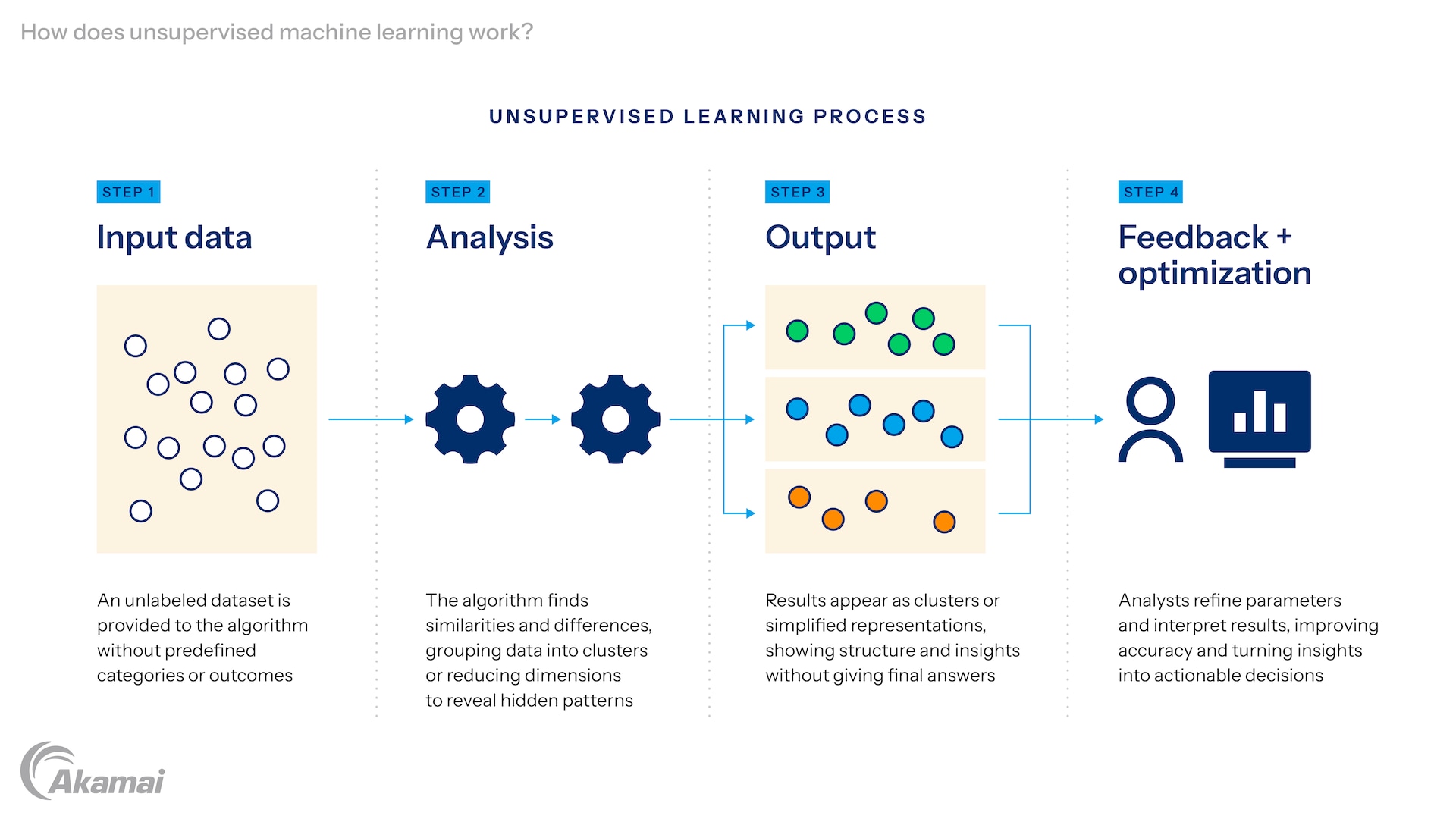 How does unsupervised machine learning work?

UNSUPERVISED LEARNING PROCESS

STEP 1

Input data

An unlabeled dataset is provided to the algorithm without predefined categories or outcomes

STEP 2

Analysis

The algorithm finds similarities and differences, grouping data into clusters or reducing dimensions to reveal hidden patterns

STEP 3

Output

Results appear as clusters or simplified representations, showing structure and insights without giving final answers

STEP 4

Feedback + optimization

Analysts refine parameters and interpret results, improving accuracy and turning insights into actionable decisions

Akamai